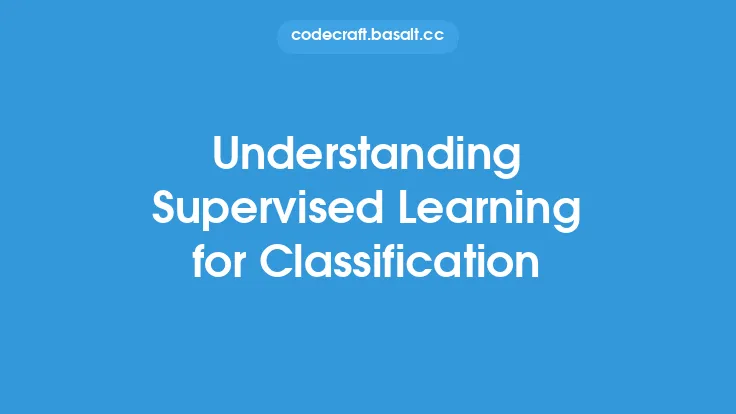 codecraft.basalt.cc

Understanding Supervised Learning for Classification